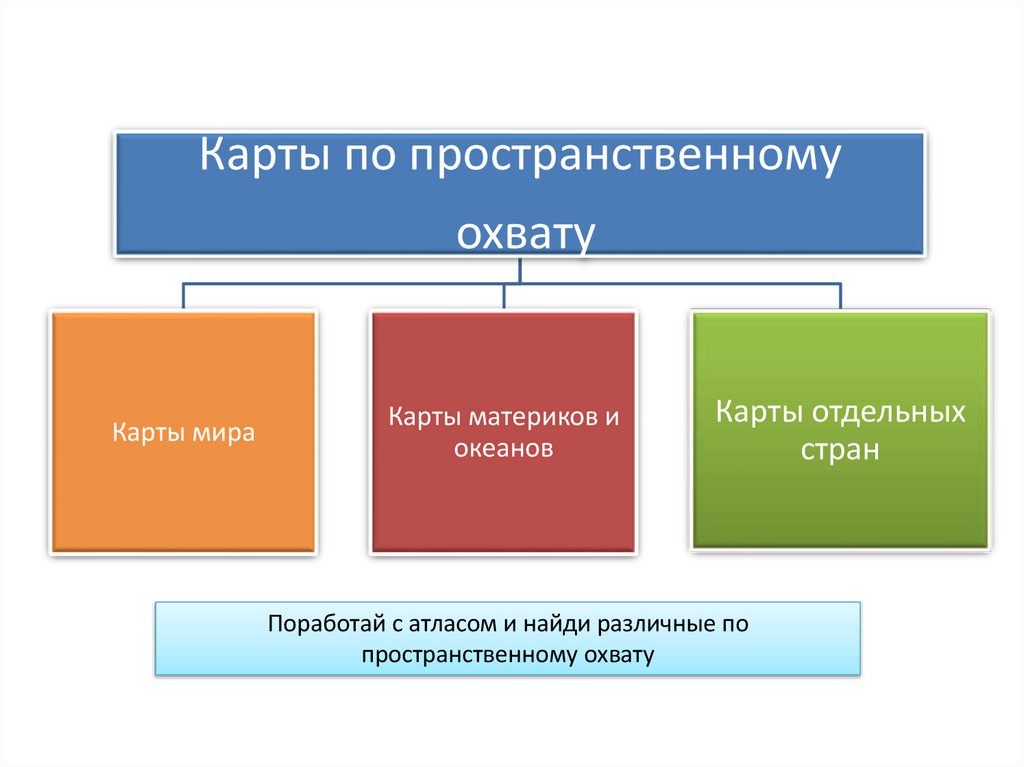 Карты по пространственному охвату

Карты мира

Карты материков и океанов

Карты отдельных стран

Поработай с атласом и найди различные по пространственному охвату